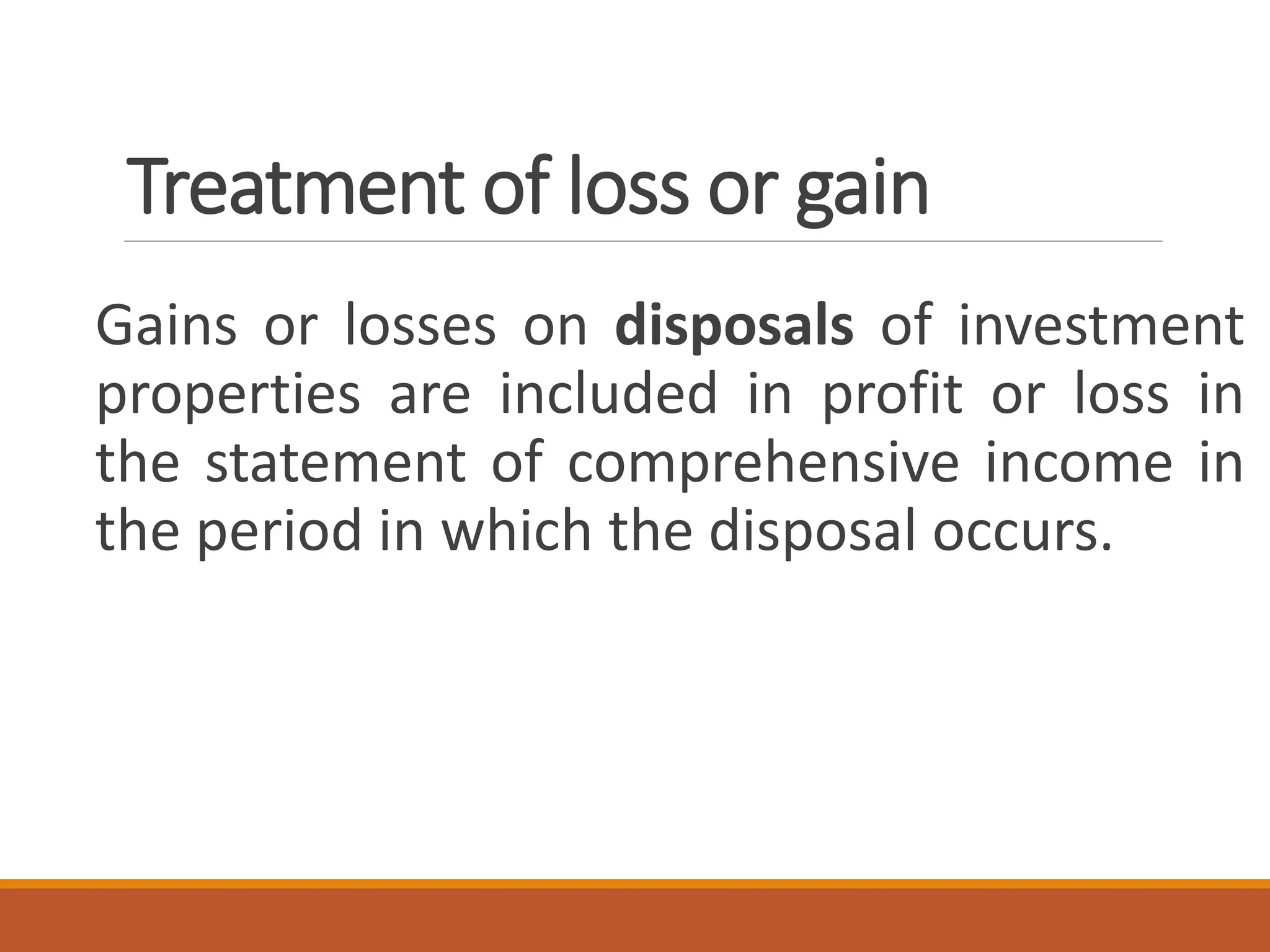 Treatment of loss or gain

Gains or losses on disposals of investment properties are included in profit or loss in the statement of comprehensive income in the period in which the disposal occurs.